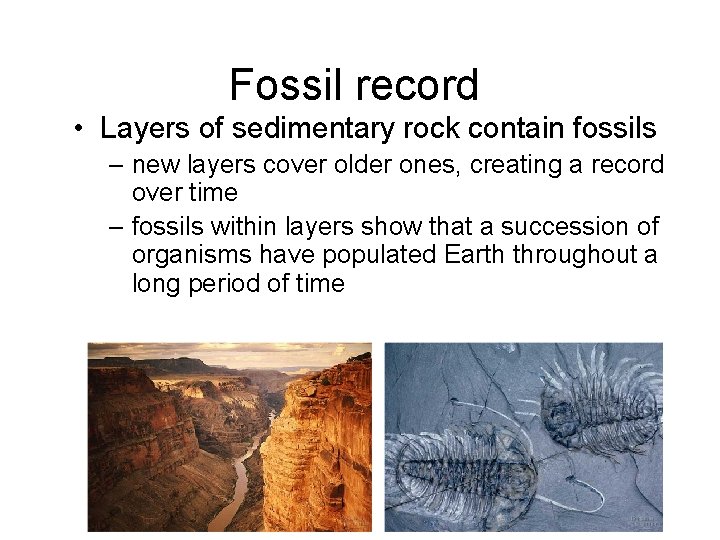 Fossil record

• Layers of sedimentary rock contain fossils
  – new layers cover older ones, creating a record over time
  – fossils within layers show that a succession of organisms have populated Earth throughout a long period of time